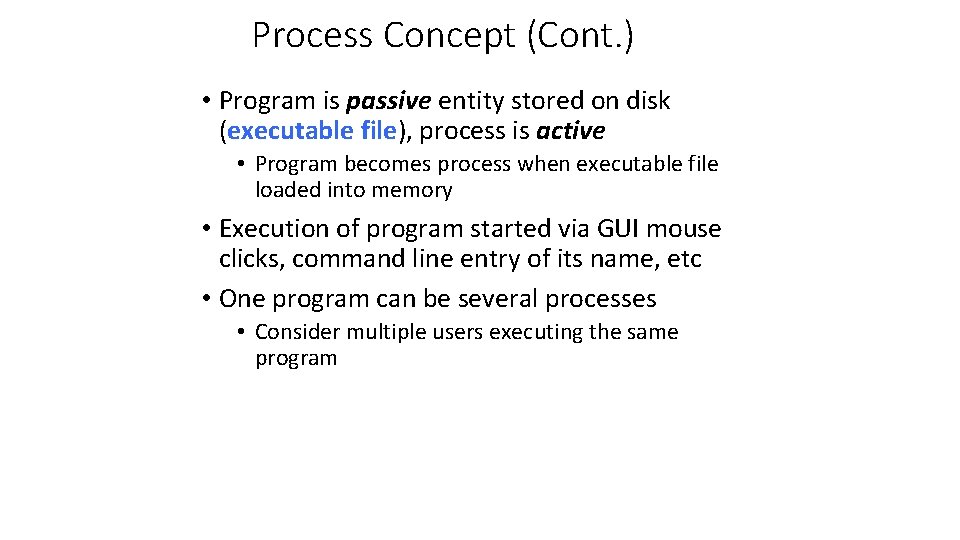 Process Concept (Cont.)

• Program is passive entity stored on disk (executable file), process is active

• Program becomes process when executable file loaded into memory

• Execution of program started via GUI mouse clicks, command line entry of its name, etc

• One program can be several processes

• Consider multiple users executing the same program